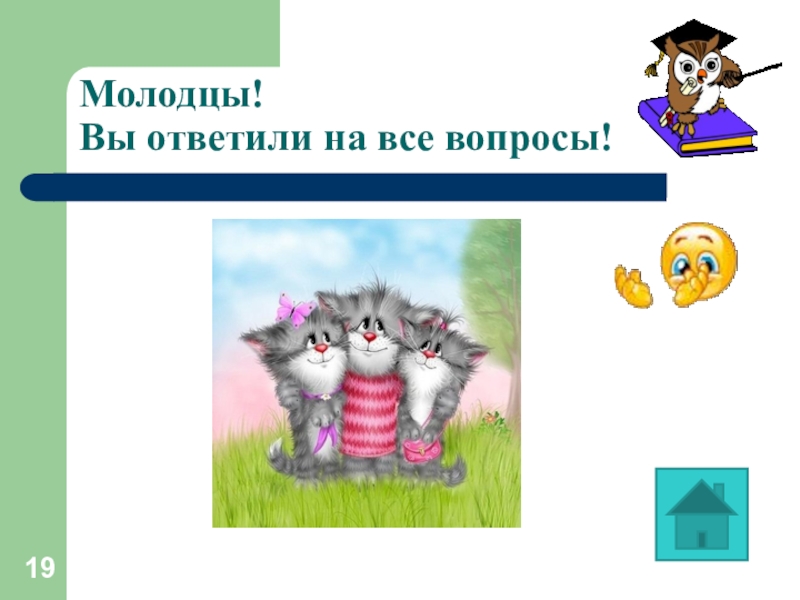 Молодцы!
Вы ответили на все вопросы!

19